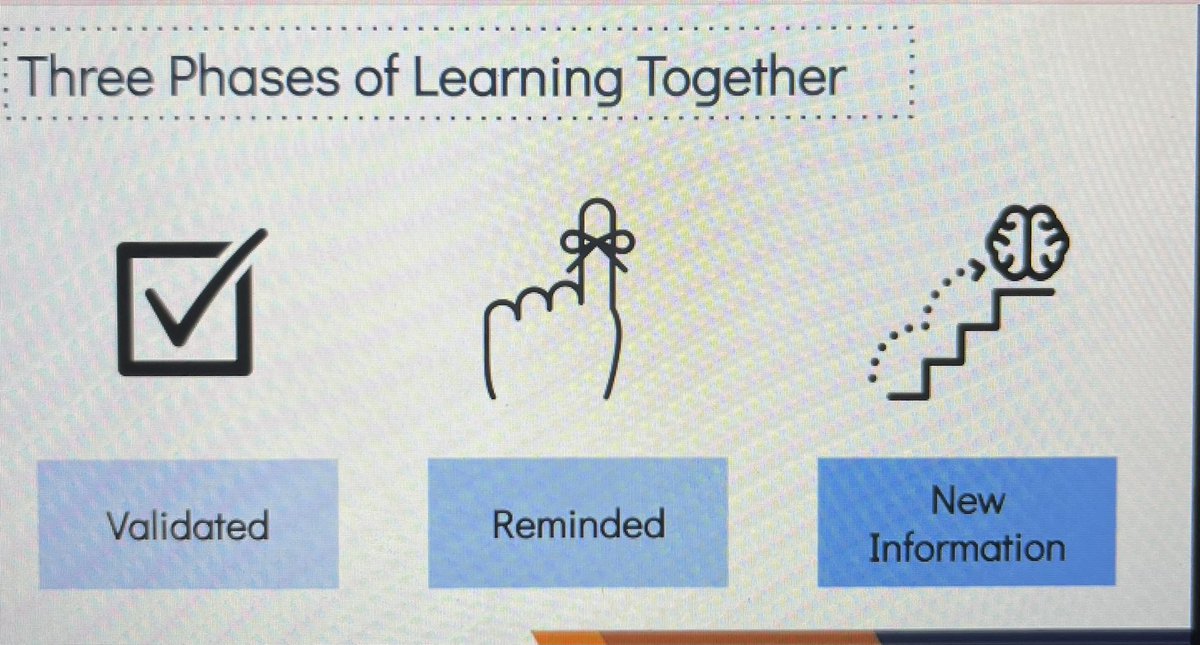 Three Phases of Learning Together

Validated

Reminded

New Information